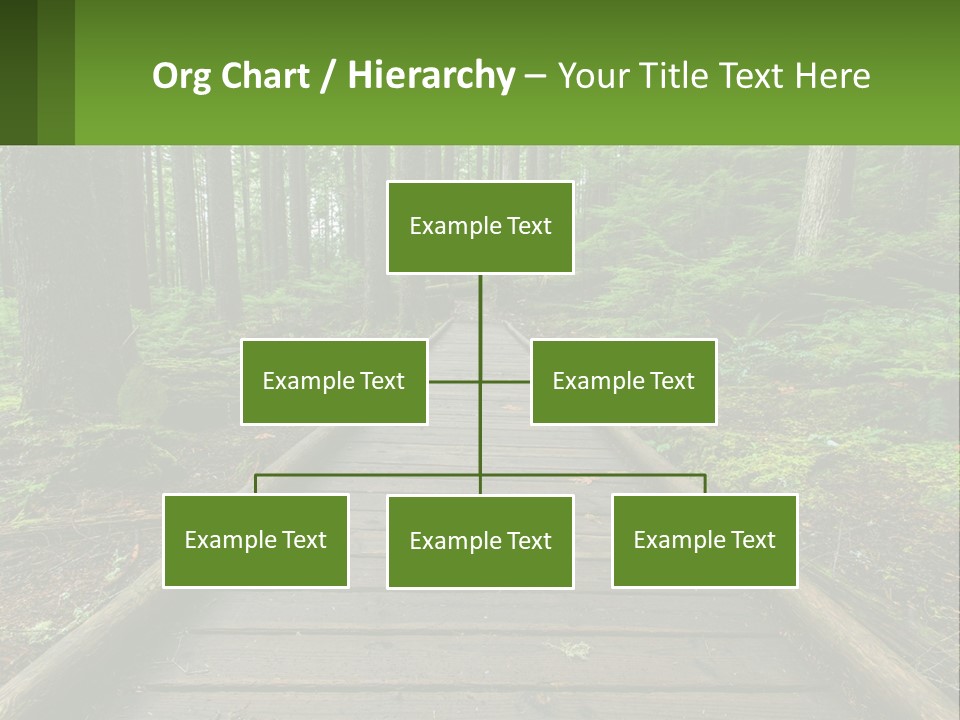 Org Chart / Hierarchy – Your Title Text Here

Example Text

Example Text

Example Text

Example Text

Example Text

Example Text